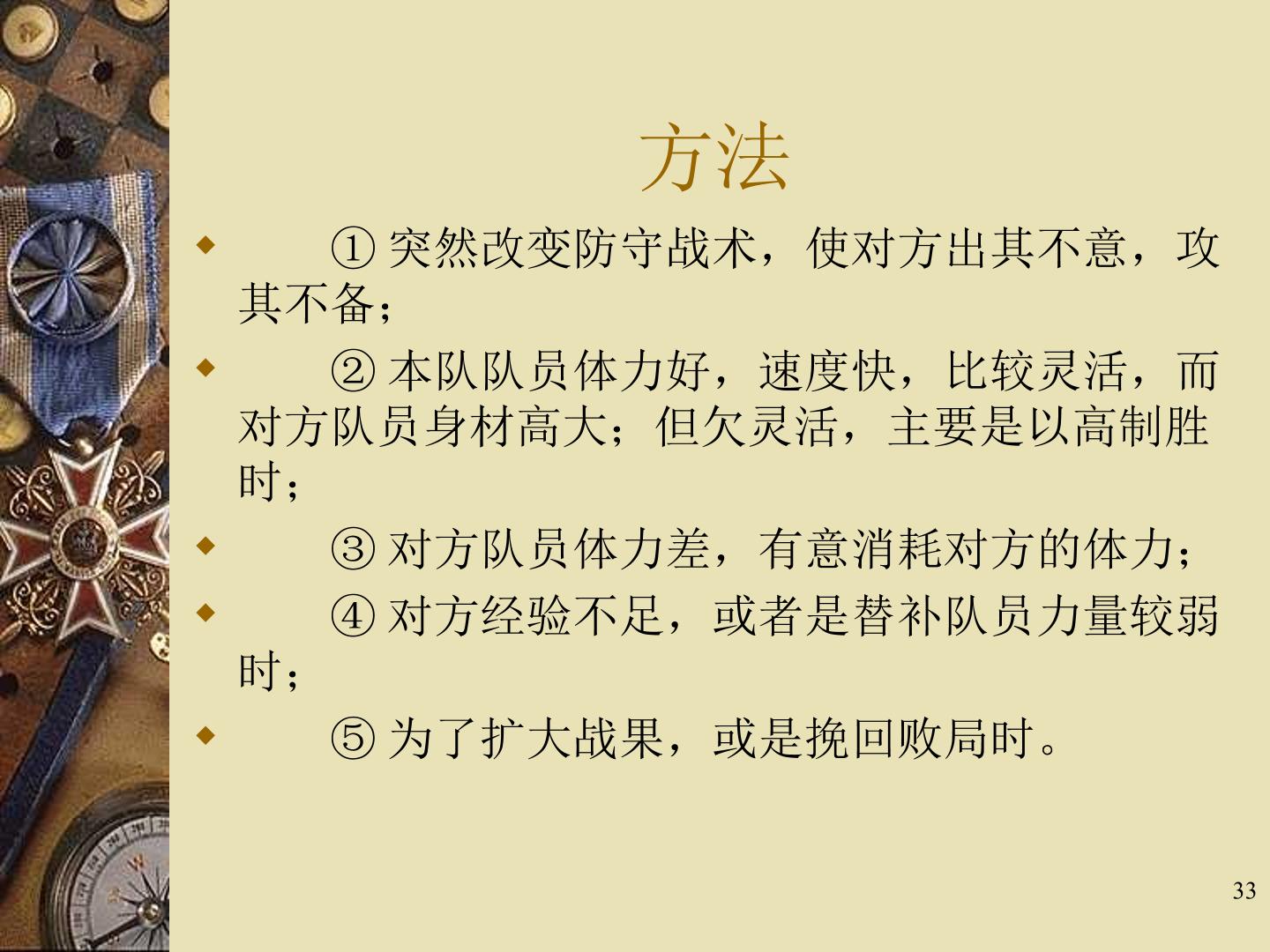 方法

• ①突然改变防守战术，使对方出其不意，攻其不备；

• ②本队队员体力好，速度快，比较灵活，而对方队员身材高大；但欠灵活，主要是以高制胜时；

• ③对方队员体力差，有意消耗对方的体力；

• ④对方经验不足，或者是替补队员力量较弱时；

• ⑤为了扩大战果，或是挽回败局时。

33